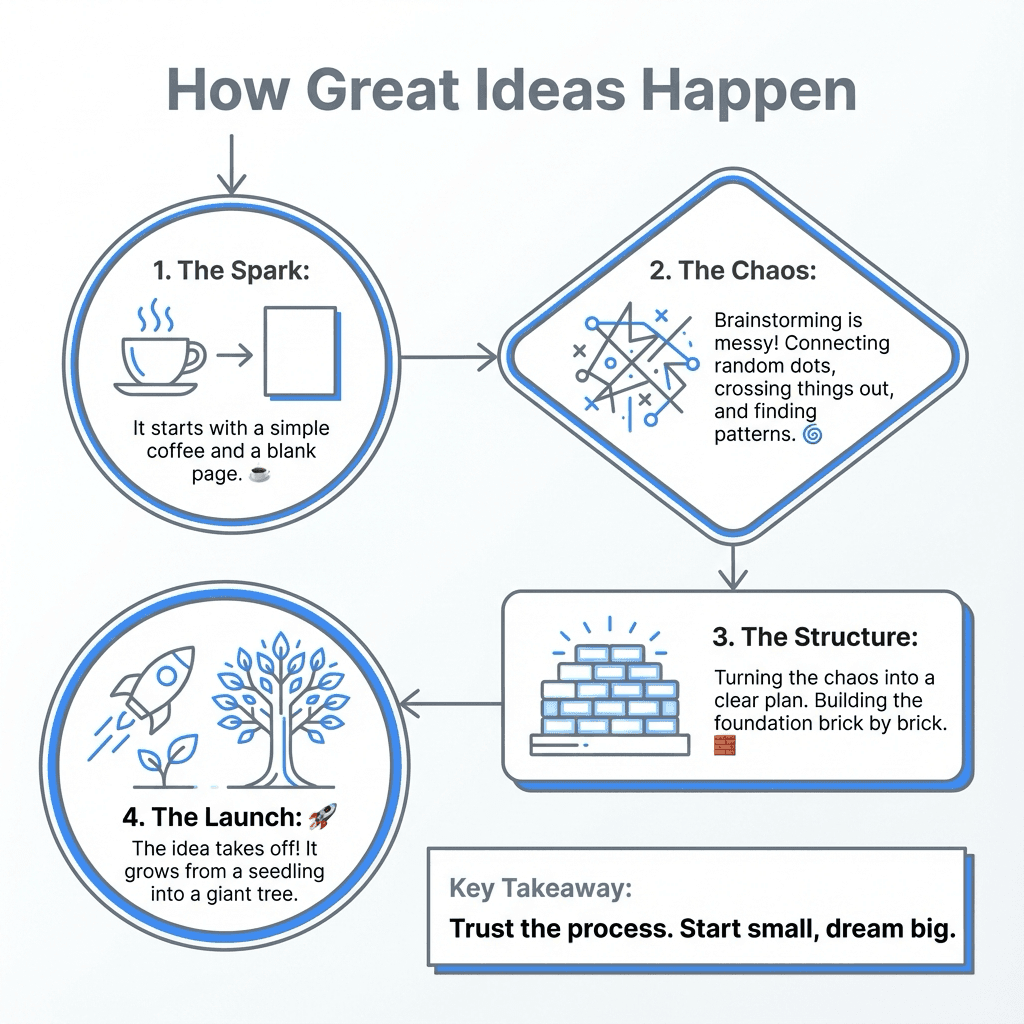 How Great Ideas Happen

1. The Spark:

It starts with a simple coffee and a blank page. ☕

2. The Chaos:

Brainstorming is messy! Connecting random dots, crossing things out, and finding patterns. 🌀

3. The Structure:

Turning the chaos into a clear plan. Building the foundation brick by brick. 🧱

4. The Launch: 🚀

The idea takes off! It grows from a seedling into a giant tree.

Key Takeaway:

Trust the process. Start small, dream big.